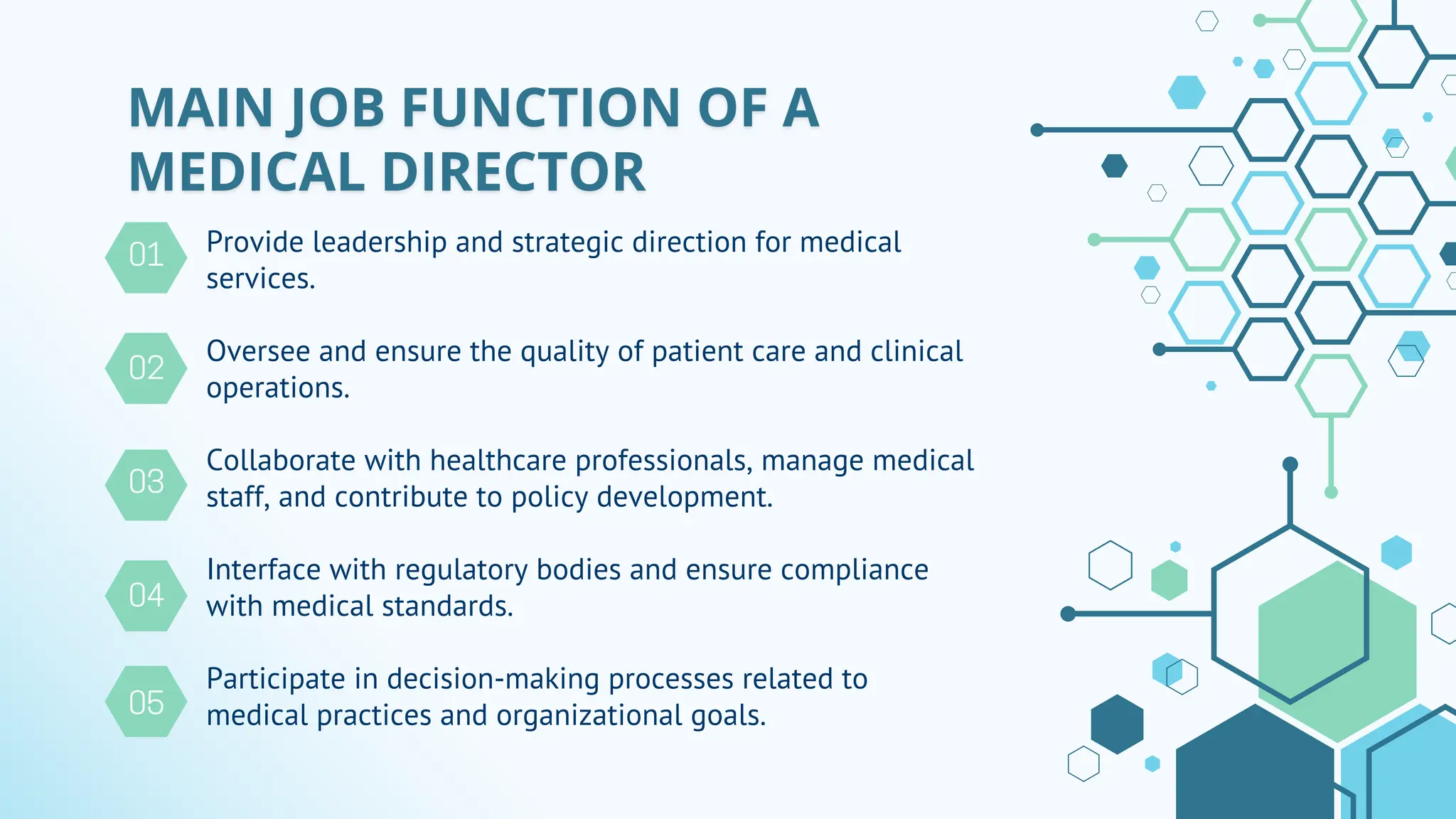 MAIN JOB FUNCTION OF A MEDICAL DIRECTOR

01 Provide leadership and strategic direction for medical services.

02 Oversee and ensure the quality of patient care and clinical operations.

03 Collaborate with healthcare professionals, manage medical staff, and contribute to policy development.

04 Interface with regulatory bodies and ensure compliance with medical standards.

05 Participate in decision-making processes related to medical practices and organizational goals.